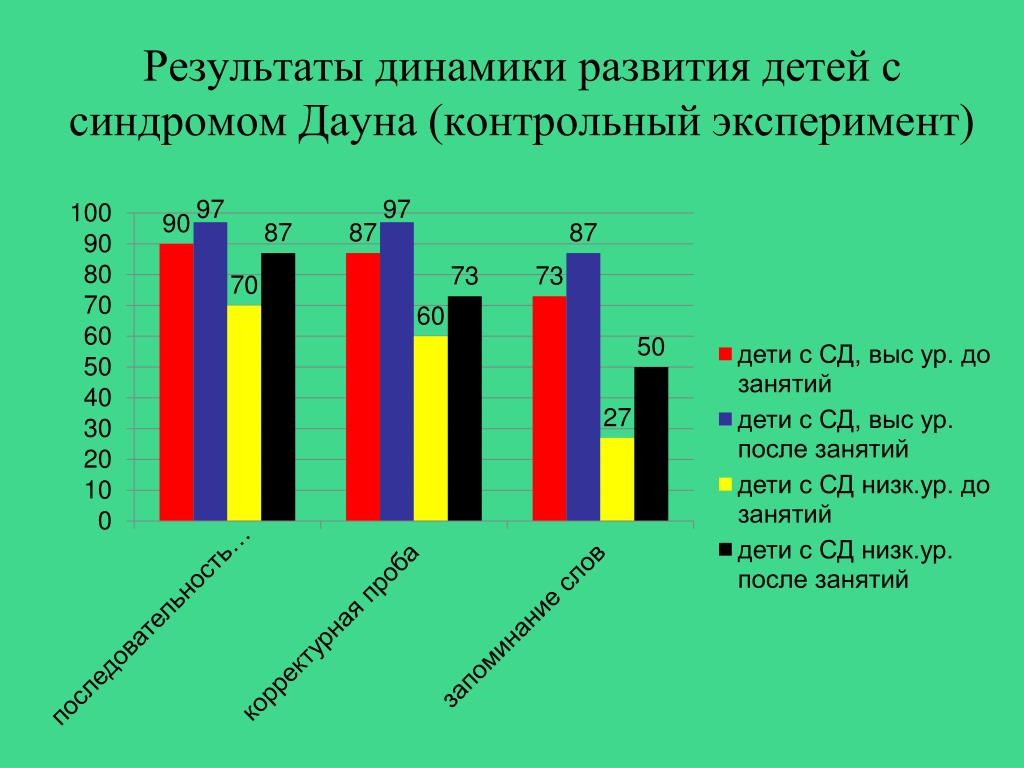 Результаты динамики развития детей с синдромом Дауна (контрольный эксперимент)

100
90
80
70
60
50
40
30
20
10
0

90 97 70 87
87 97 60 73
73 87 27 50

последовательность...
корректурная проба
запоминание слов

дети с СД, выс ур. до занятий
дети с СД, выс ур. после занятий
дети с СД низк.ур. до занятий
дети с СД низк.ур. после занятий